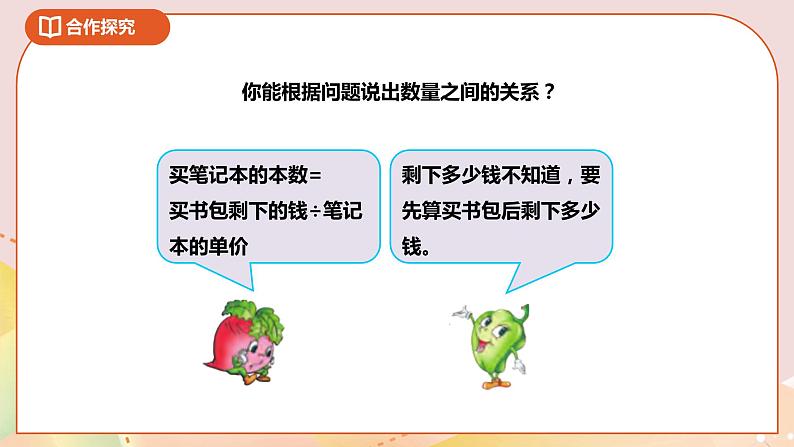 合作探究

你能根据问题说出数量之间的关系？

买笔记本的本数=
买书包剩下的钱÷笔记本的单价

剩下多少钱不知道，要先算买书包后剩下多少钱。